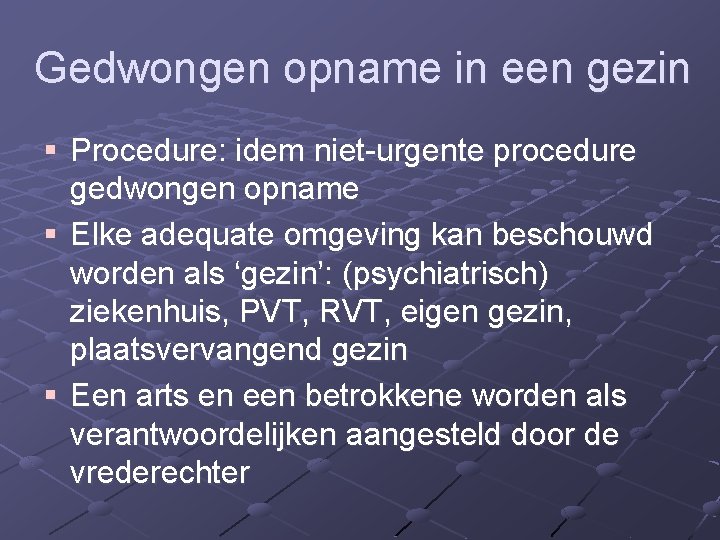 Gedwongen opname in een gezin

▪ Procedure: idem niet-urgente procedure gedwongen opname

▪ Elke adequate omgeving kan beschouwd worden als ‘gezin’: (psychiatrisch) ziekenhuis, PVT, RVT, eigen gezin, plaatsvervangend gezin

▪ Een arts en een betrokkene worden als verantwoordelijken aangesteld door de vrederechter